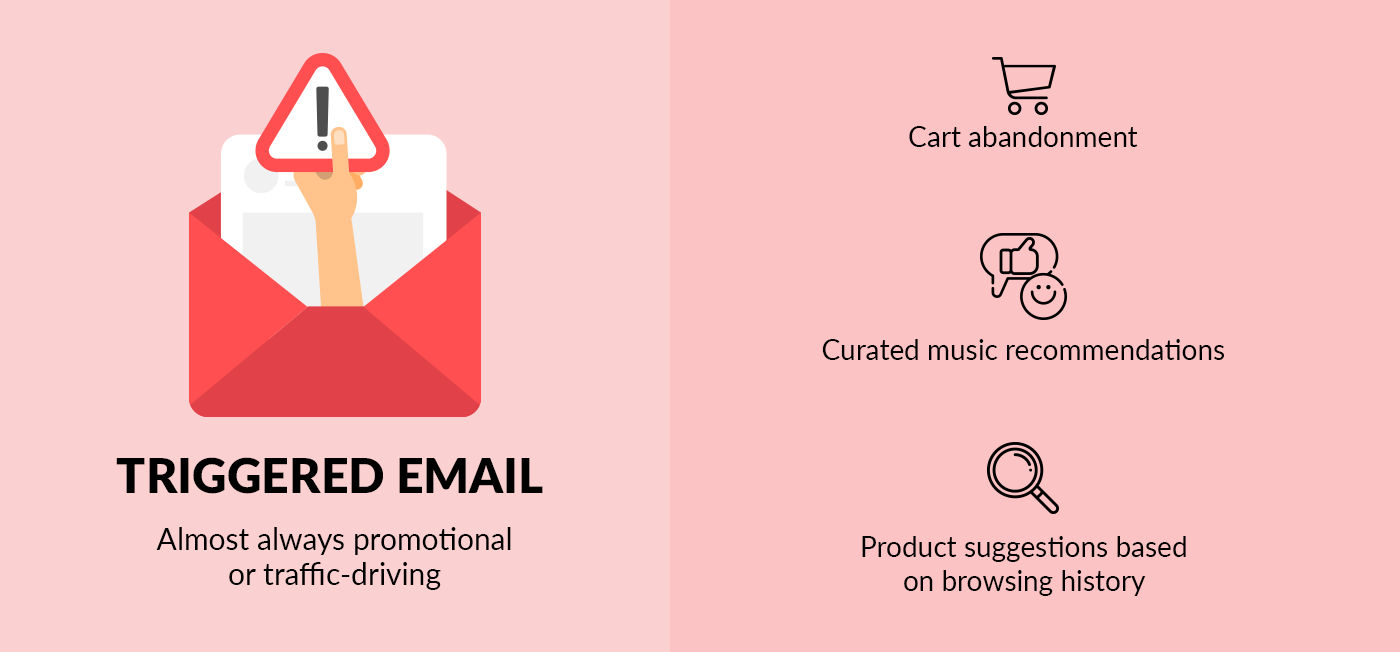 TRIGGERED EMAIL

Almost always promotional or traffic-driving

Cart abandonment

Curated music recommendations

Product suggestions based on browsing history